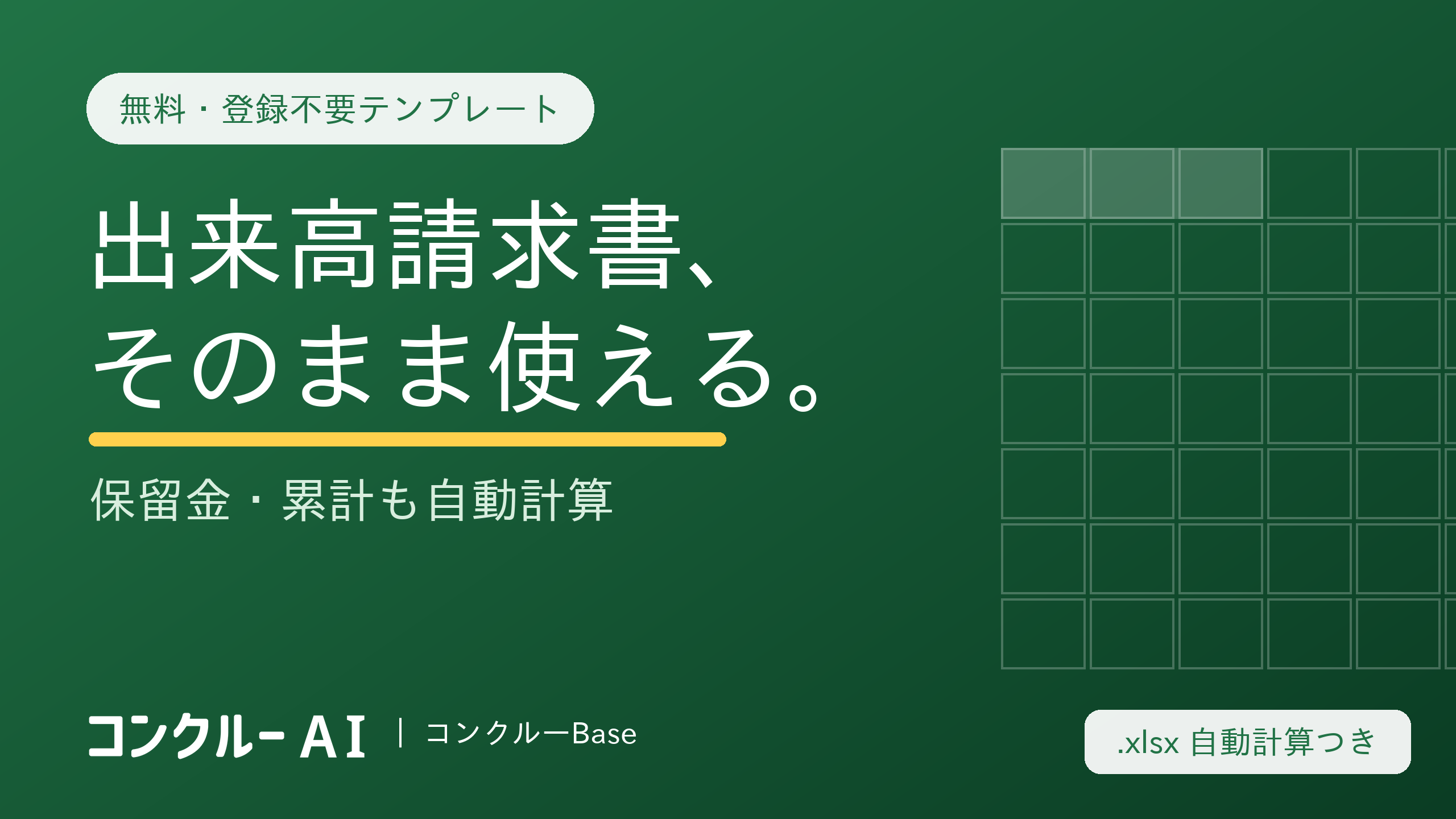 無料・登録不要テンプレート

出来高請求書、そのまま使える。

保留金・累計も自動計算

コンクルー AI | コンクルーBase

.xlsx 自動計算つき